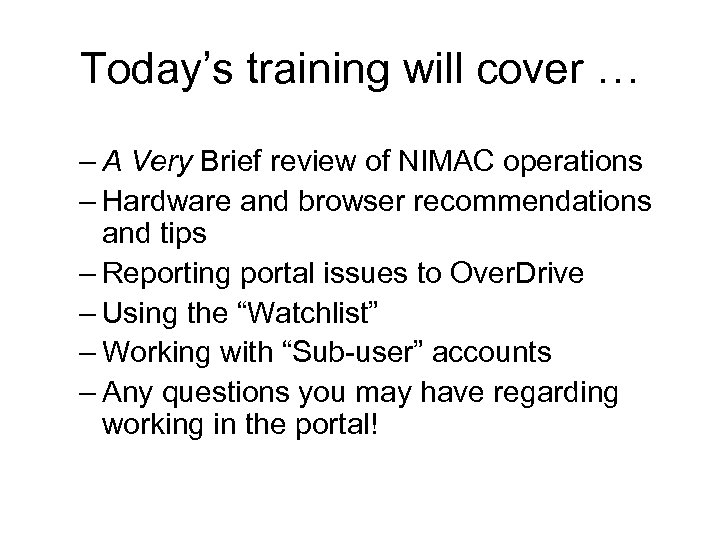 Today’s training will cover …

– A Very Brief review of NIMAC operations
– Hardware and browser recommendations and tips
– Reporting portal issues to OverDrive
– Using the “Watchlist”
– Working with “Sub-user” accounts
– Any questions you may have regarding working in the portal!